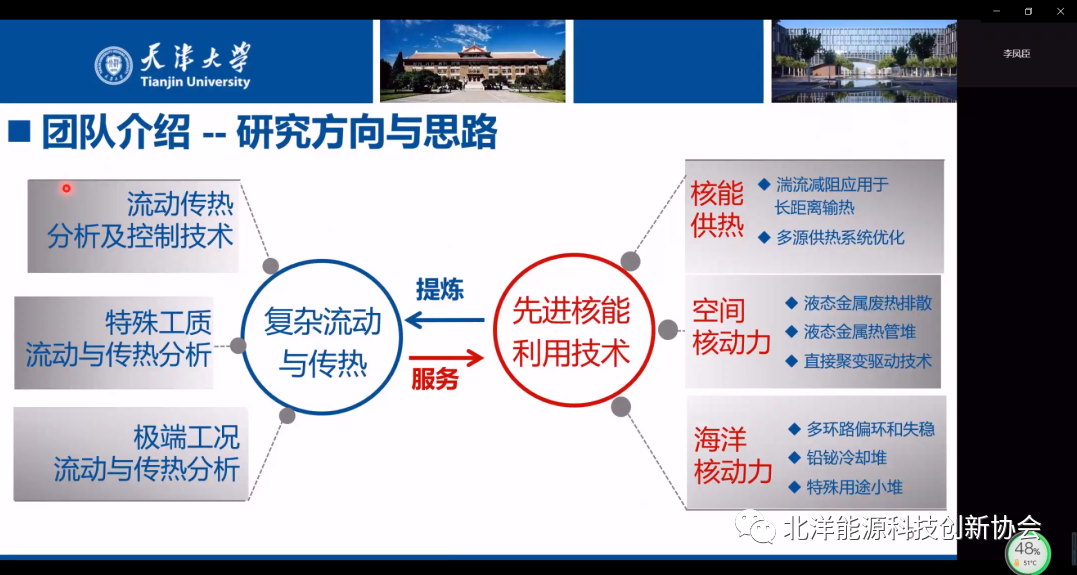 天津大学
Tianjin University

李凤臣

■ 团队介绍 -- 研究方向与思路

流动传热
分析及控制技术

特殊工质
流动与传热分析

极端工况
流动与传热分析

复杂流动
与传热

提炼

服务

先进核能
利用技术

核能
供热
◆ 湍流减阻应用于长距离输热
◆ 多源供热系统优化

空间
核动力
◆ 液态金属废热排散
◆ 液态金属热管堆
◆ 直接聚变驱动技术

海洋
核动力
◆ 多环路偏环和失稳
◆ 铅铋冷却堆
◆ 特殊用途小堆

北洋能源科技创新协会

48%
51°C